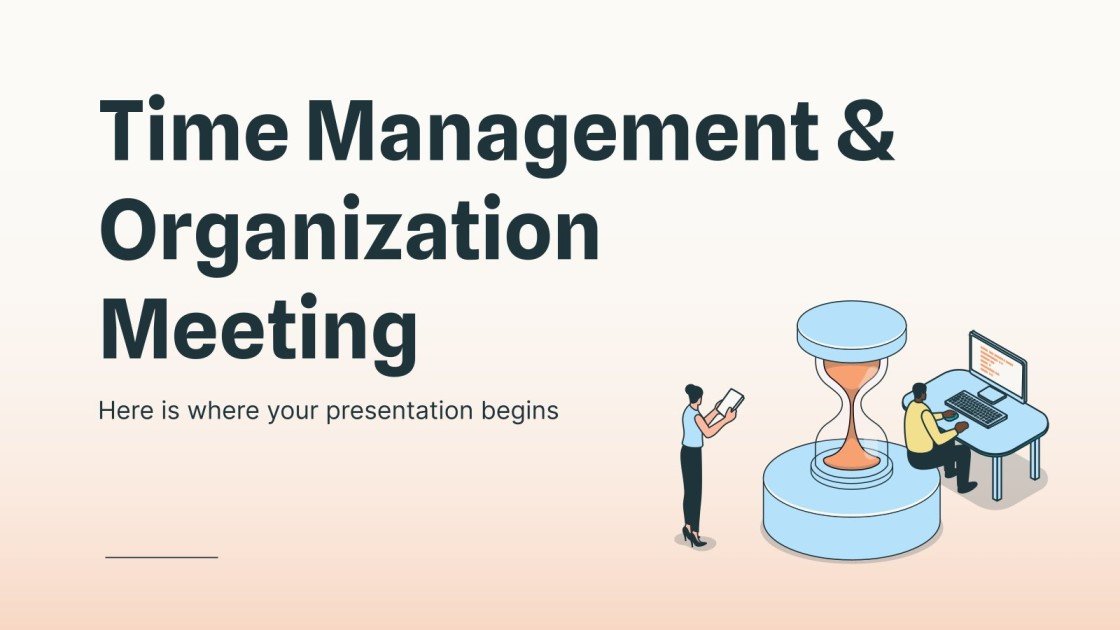 Time Management & Organization Meeting

Here is where your presentation begins